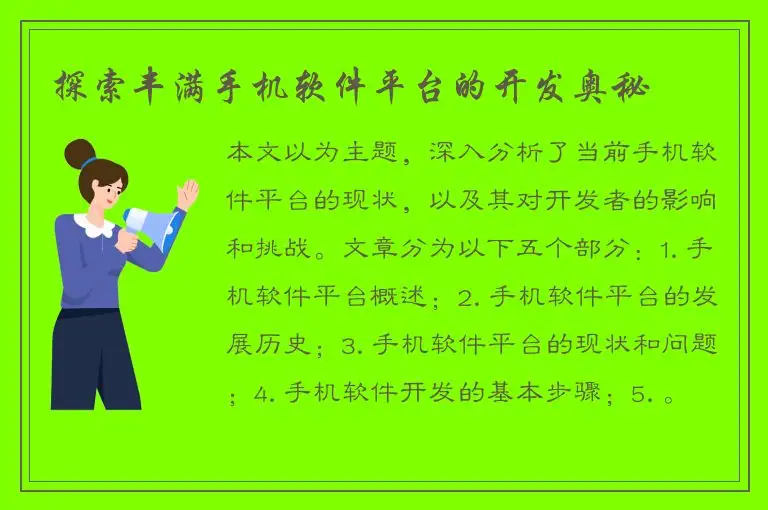 探索丰满手机软件平台的开发奥秘

本文以为主题，深入分析了当前手机软件平台的现状，以及其对开发者的影响和挑战。文章分为以下五个部分：1. 手机软件平台概述；2. 手机软件平台的发展历史；3. 手机软件平台的现状和问题；4. 手机软件开发的基本步骤；5. 。